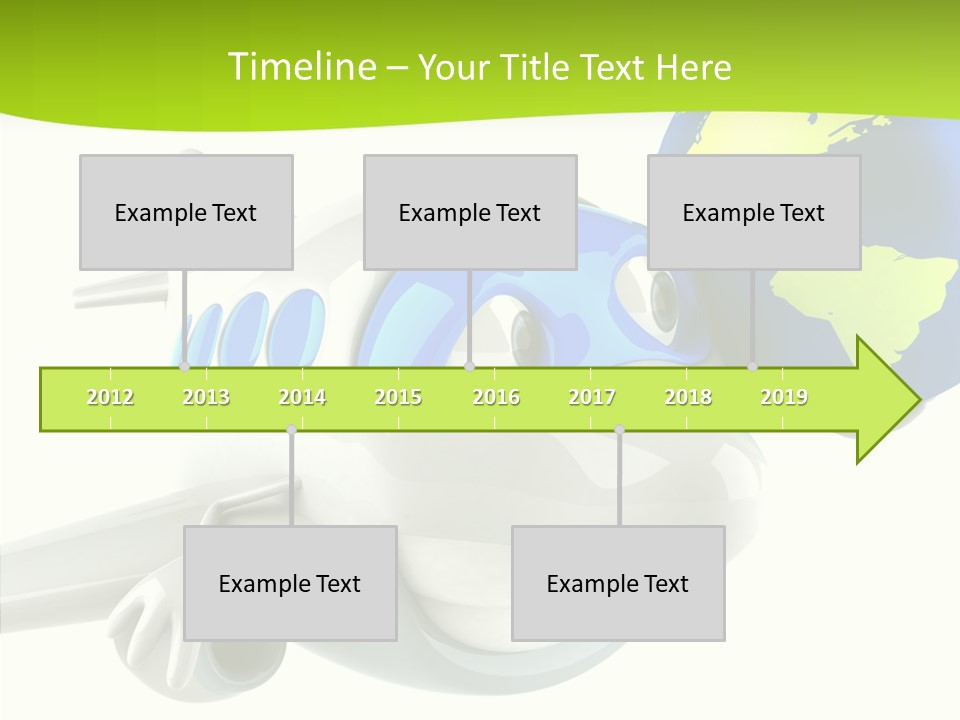 Timeline – Your Title Text Here

Example Text

Example Text

Example Text

2012 2013 2014 2015 2016 2017 2018 2019

Example Text

Example Text